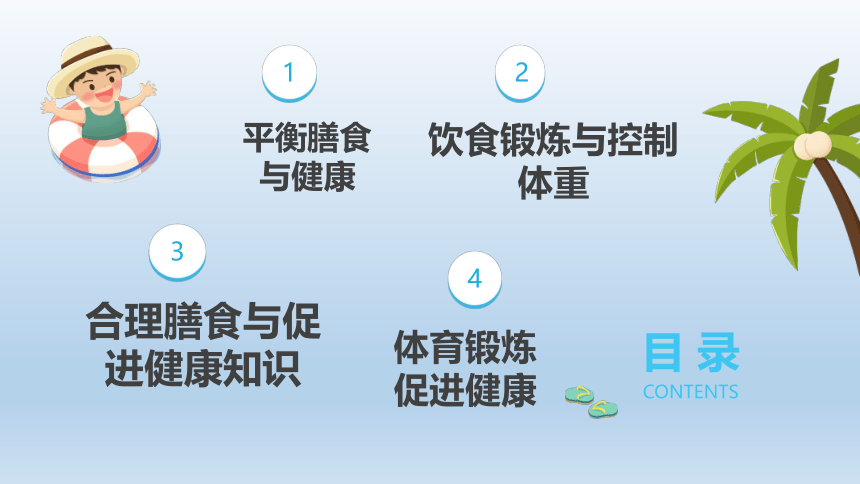 1

平衡膳食与健康

2

饮食锻炼与控制体重

3

合理膳食与促进健康知识

4

体育锻炼促进健康

目录

CONTENTS